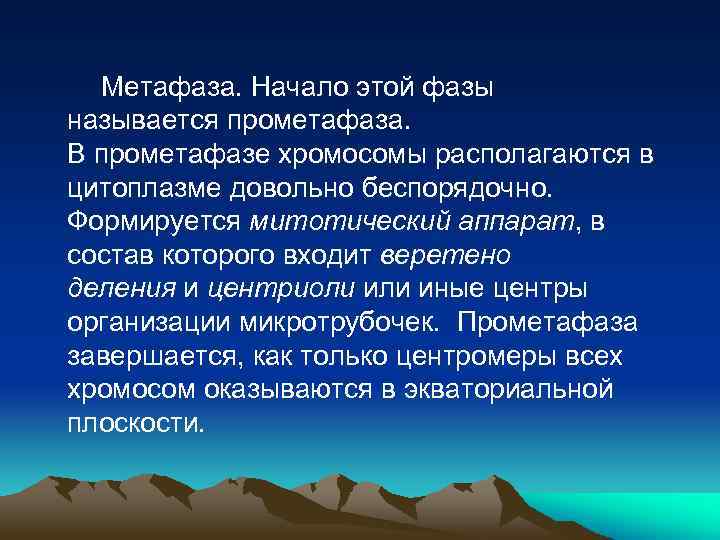 Метафаза. Начало этой фазы называется прометафаза.
В прометафазе хромосомы располагаются в цитоплазме довольно беспорядочно. Формируется митотический аппарат, в состав которого входит веретено деления и центриоли или иные центры организации микротрубочек. Прометафаза завершается, как только центромеры всех хромосом оказываются в экваториальной плоскости.